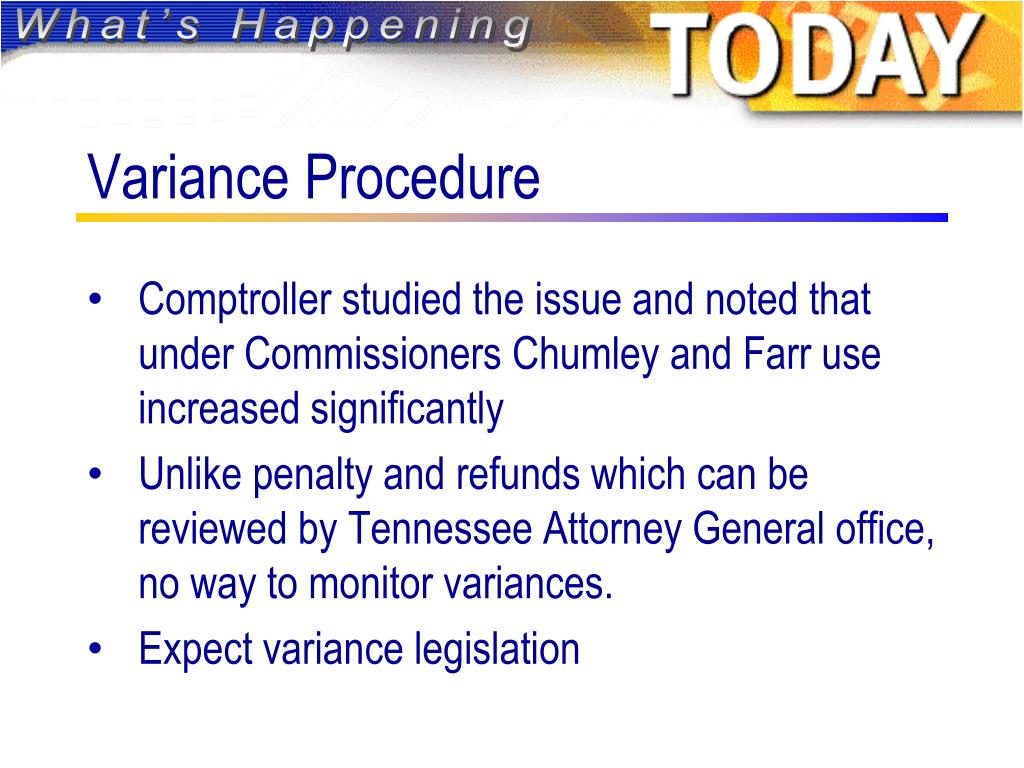 What's Happening TODAY

Variance Procedure

• Comptroller studied the issue and noted that under Commissioners Chumley and Farr use increased significantly
• Unlike penalty and refunds which can be reviewed by Tennessee Attorney General office, no way to monitor variances.
• Expect variance legislation